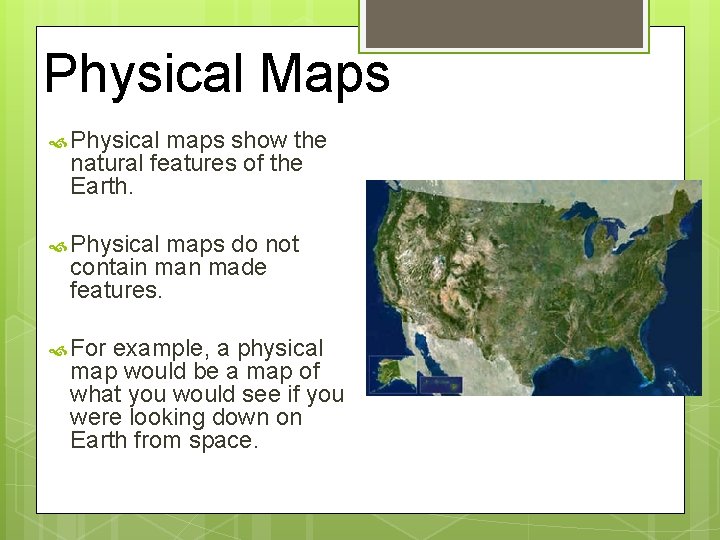 Physical Maps

Physical maps show the natural features of the Earth.

Physical maps do not contain man made features.

For example, a physical map would be a map of what you would see if you were looking down on Earth from space.